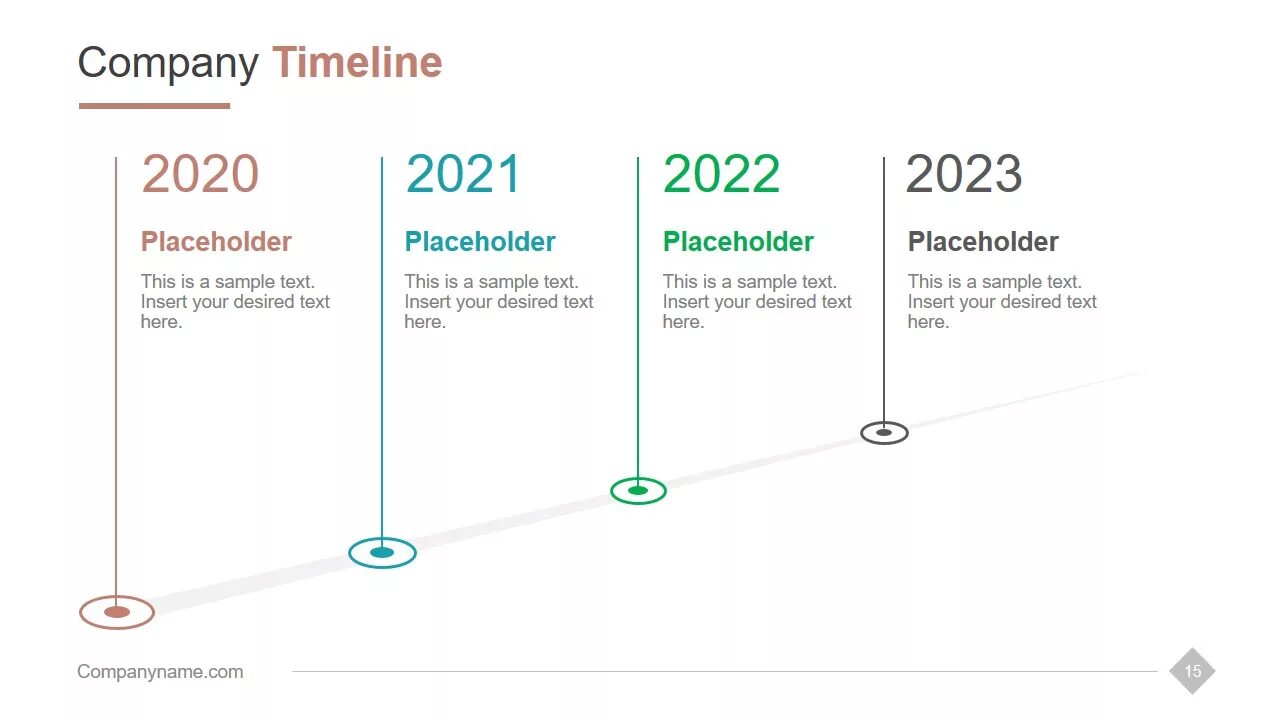 Company Timeline

2020

Placeholder

This is a sample text. Insert your desired text here.

2021

Placeholder

This is a sample text. Insert your desired text here.

2022

Placeholder

This is a sample text. Insert your desired text here.

2023

Placeholder

This is a sample text. Insert your desired text here.

Companyname.com

15